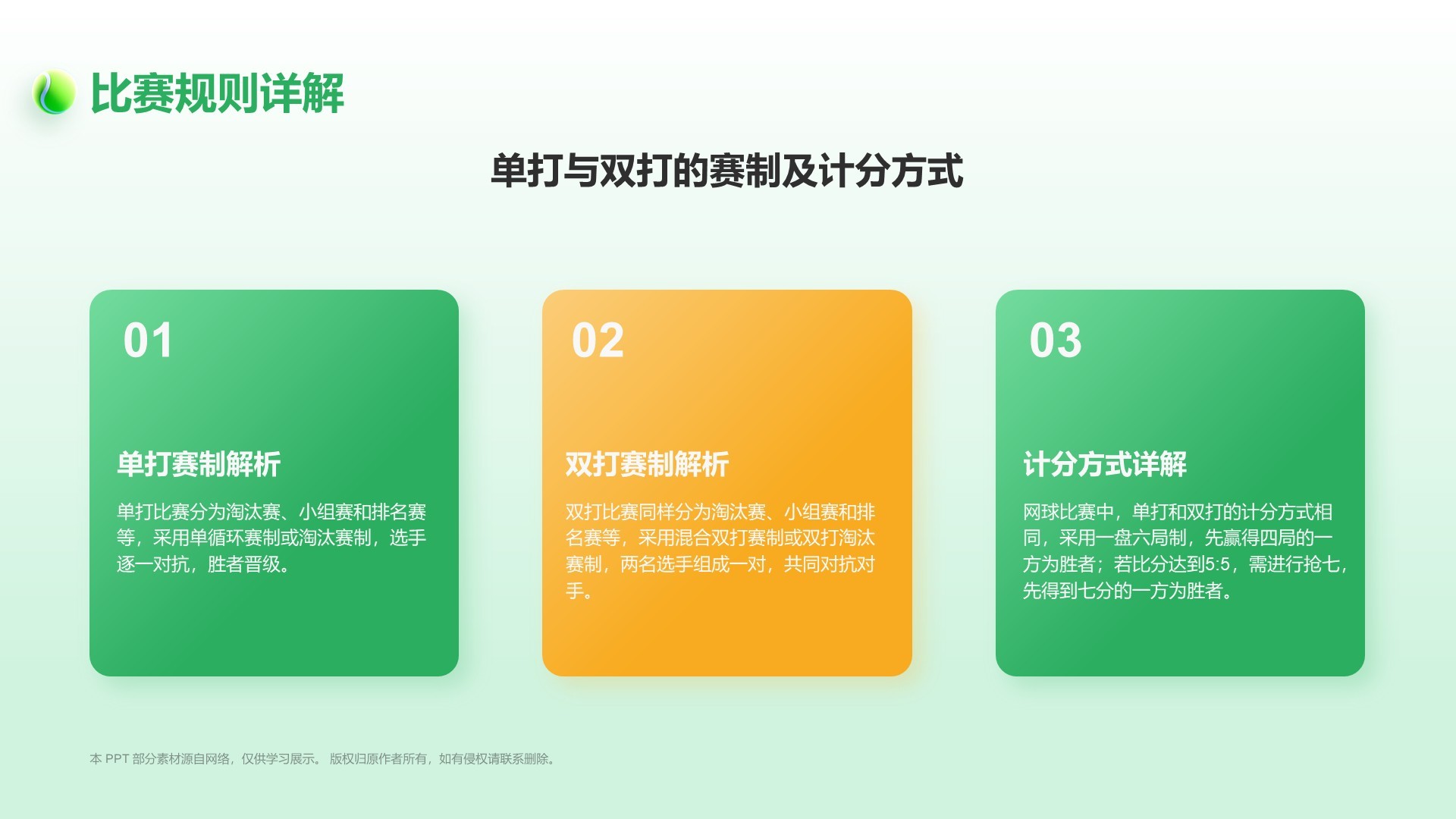 比赛规则详解

单打与双打的赛制及计分方式

01

单打赛制解析

单打比赛分为淘汰赛、小组赛和排名赛等，采用单循环赛制或淘汰赛制，选手逐一对抗，胜者晋级。

02

双打赛制解析

双打比赛同样分为淘汰赛、小组赛和排名赛等，采用混合双打赛制或双打淘汰赛制，两名选手组成一对，共同对抗对手。

03

计分方式详解

网球比赛中，单打和双打的计分方式相同，采用一盘六局制，先赢得四局的一方为胜者；若比分达到5:5，需进行抢七，先得到七分的一方为胜者。

本 PPT 部分素材源自网络，仅供学习展示。 版权归原作者所有，如有侵权请联系删除。